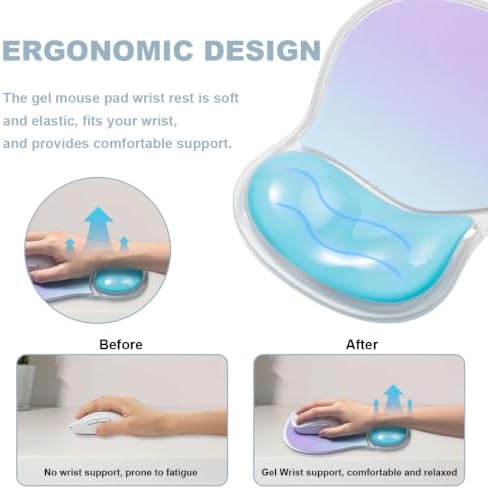 ERGONOMIC DESIGN

The gel mouse pad wrist rest is soft and elastic, fits your wrist, and provides comfortable support.

Before

No wrist support, prone to fatigue

After

Gel Wrist support, comfortable and relaxed